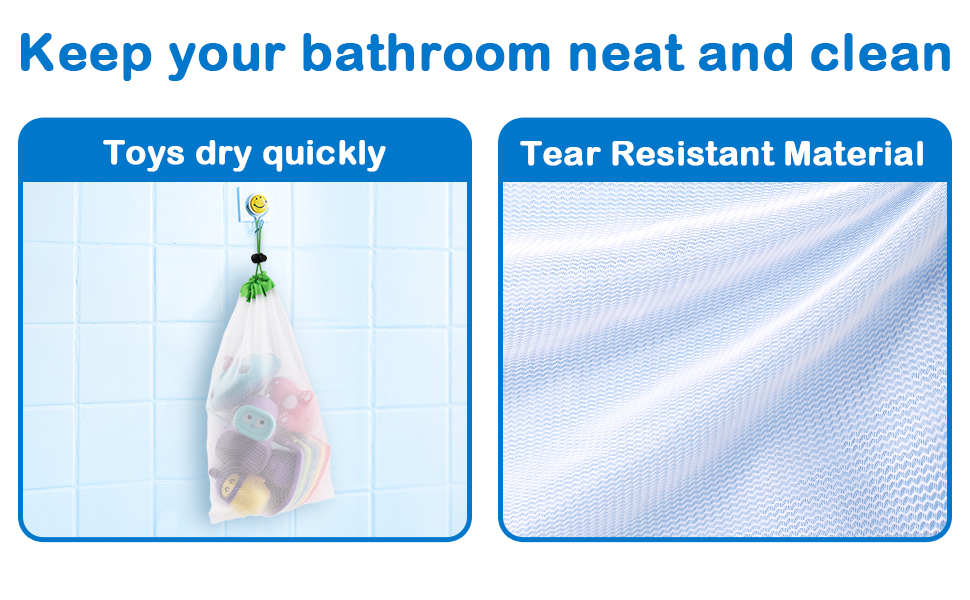 Keep your bathroom neat and clean

Toys dry quickly

Tear Resistant Material